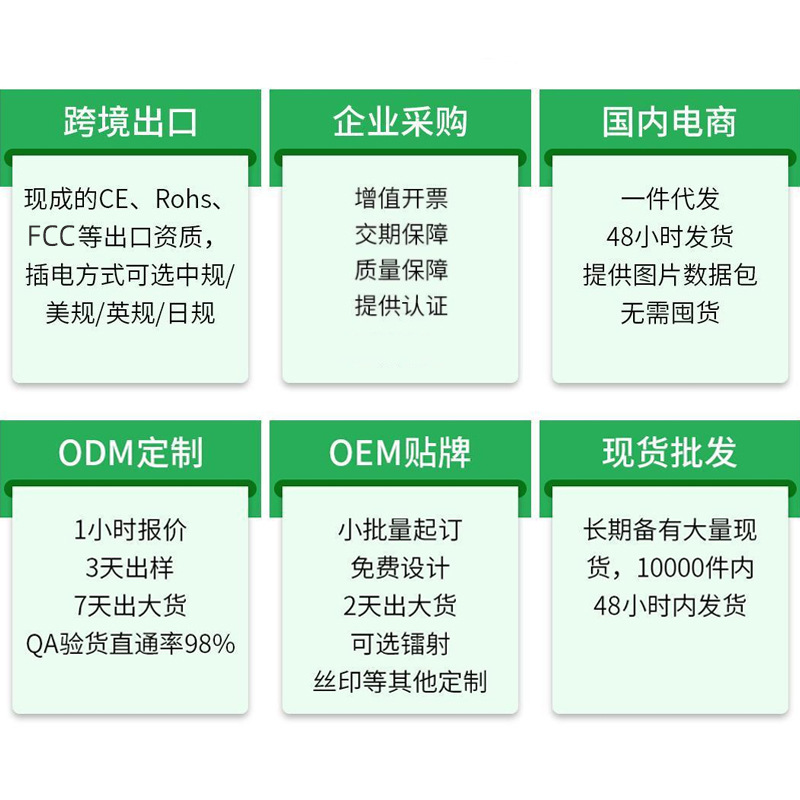 跨境出口

现成的CE、Rohs、FCC等出口资质，插电方式可选中规/美规/英规/日规

企业采购

增值开票
交期保障
质量保障
提供认证

国内电商

一件代发
48小时发货
提供图片数据包
无需囤货

ODM定制

1小时报价
3天出样
7天出大货
QA验货直通率98%

OEM贴牌

小批量起订
免费设计
2天出大货
可选镭射
丝印等其他定制

现货批发

长期备有大量现货，10000件内48小时内发货